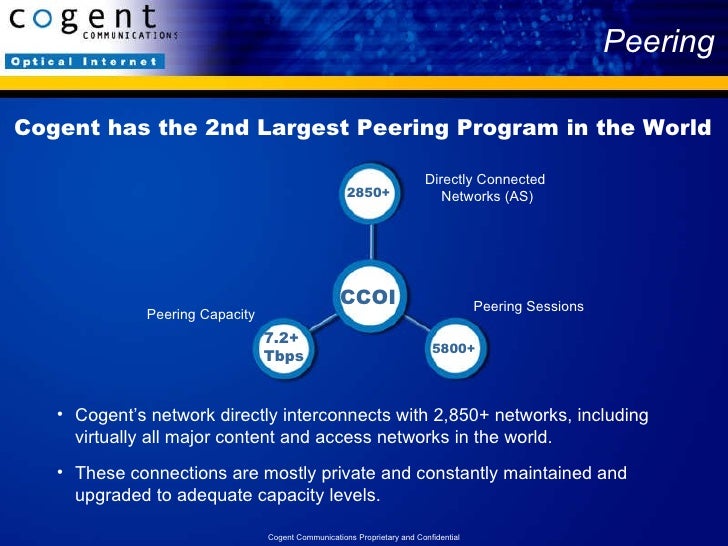 cogent
COMMUNICATIONS

Optical Internet

Peering

Cogent has the 2nd Largest Peering Program in the World

2850+

Directly Connected Networks (AS)

CCOI

Peering Capacity

7.2+ Tbps

Peering Sessions

5800+

• Cogent's network directly interconnects with 2,850+ networks, including virtually all major content and access networks in the world.

• These connections are mostly private and constantly maintained and upgraded to adequate capacity levels.

Cogent Communications Proprietary and Confidential